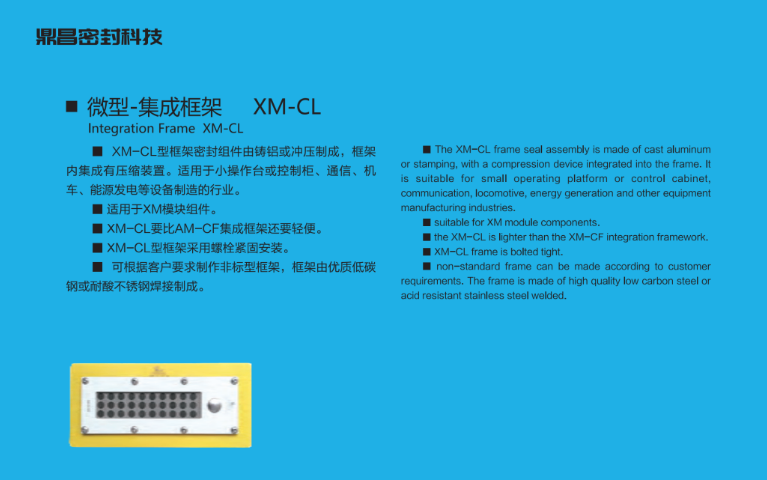 鼎昌密封科技

■ 微型-集成框架 XM-CL
Integration Frame XM-CL

■ XM-CL型框架密封组件由铸铝或冲压制成，框架内集成有压缩装置。适用于小操作台或控制柜、通信、机车、能源发电等设备制造的行业。

■ 适用于XM模块组件。

■ XM-CL要比AM-CF集成框架还要轻便。

■ XM-CL型框架采用螺栓紧固安装。

■ 可根据客户要求制作非标型框架，框架由优质低碳钢或耐酸不锈钢焊接制成。

■ The XM-CL frame seal assembly is made of cast aluminum or stamping, with a compression device integrated into the frame. It is suitable for small operating platform or control cabinet, communication, locomotive, energy generation and other equipment manufacturing industries.

■ suitable for XM module components.

■ the XM-CL is lighter than the XM-CF integration framework.

■ XM-CL frame is bolted tight.

■ non-standard frame can be made according to customer requirements. The frame is made of high quality low carbon steel or acid resistant stainless steel welded.